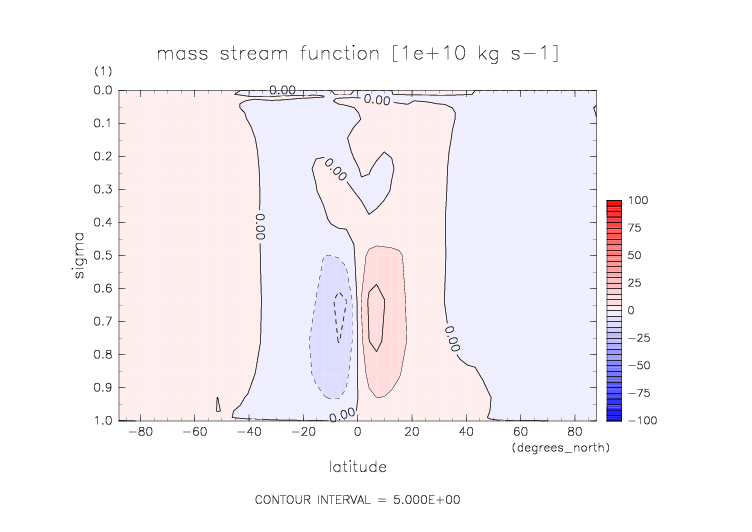 mass stream function [1e+10 kg s−1]

(1)

0.0
0.1
0.2
0.3
0.4
0.5
0.6
0.7
0.8
0.9
1.0

sigma

0.00
0.00
0.00
0.00
0.00
0.00

−80 −60 −40 −20 0 20 40 60 80
(degrees_north)

latitude

100
75
50
25
0
−25
−50
−75
−100

CONTOUR INTERVAL = 5.000E+00